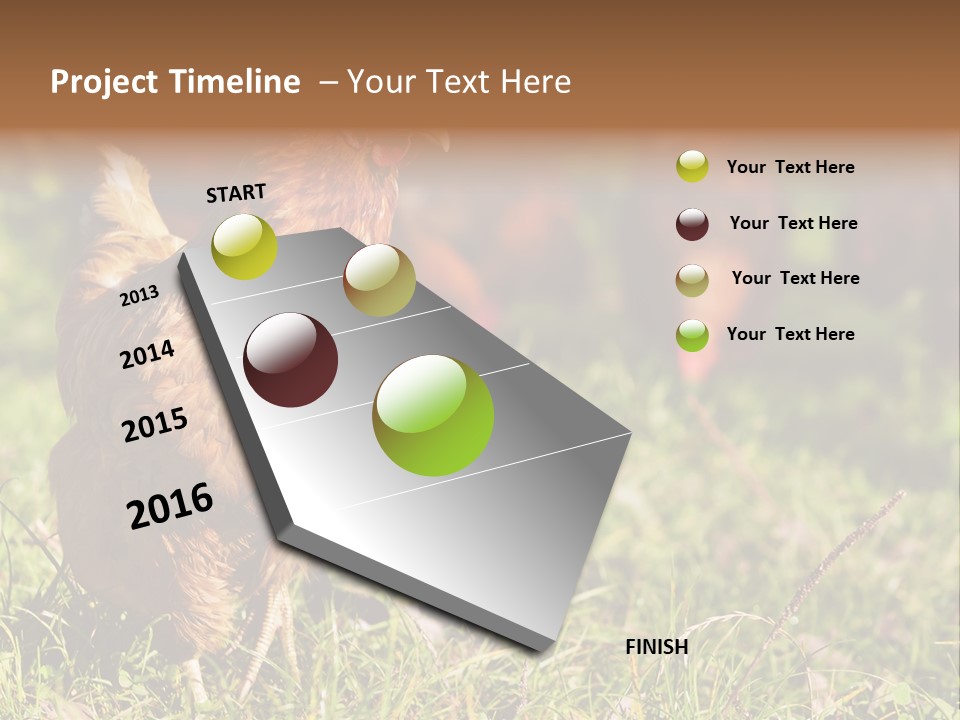 Project Timeline – Your Text Here

START

2013

2014

2015

2016

FINISH

Your Text Here

Your Text Here

Your Text Here

Your Text Here